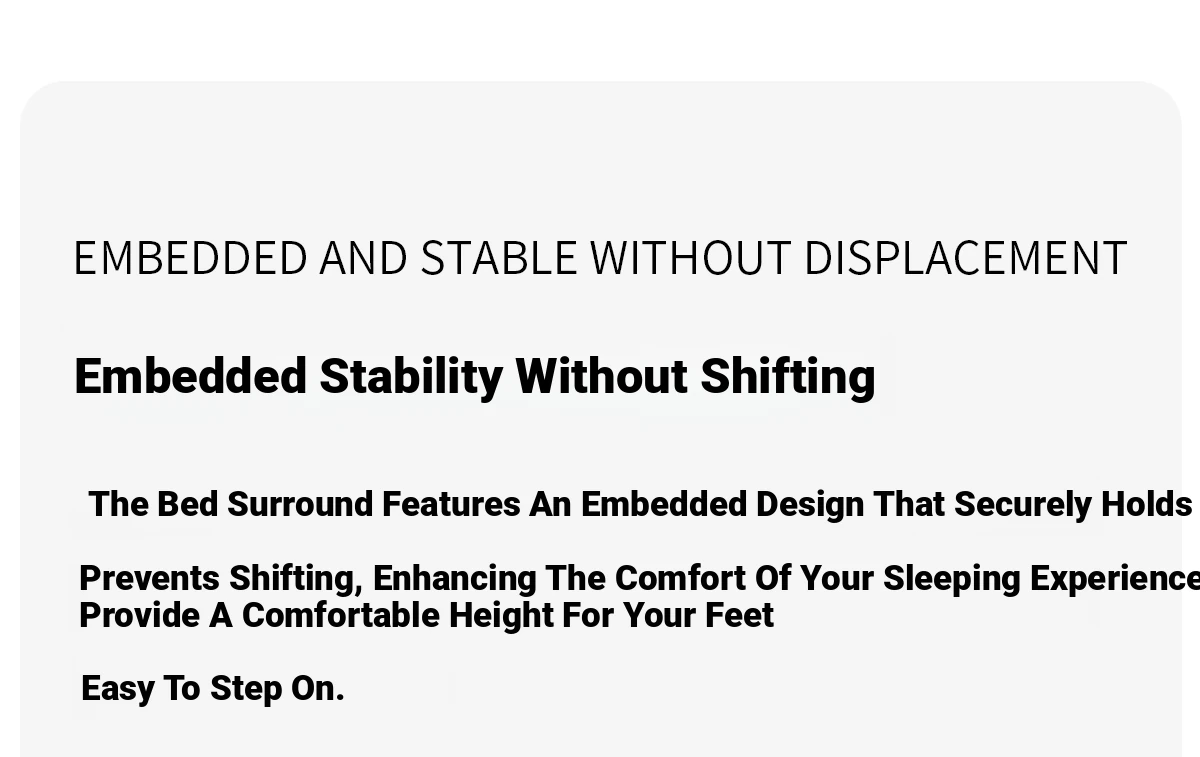 EMBEDDED AND STABLE WITHOUT DISPLACEMENT

Embedded Stability Without Shifting

The Bed Surround Features An Embedded Design That Securely Holds

Prevents Shifting, Enhancing The Comfort Of Your Sleeping Experience
Provide A Comfortable Height For Your Feet

Easy To Step On.